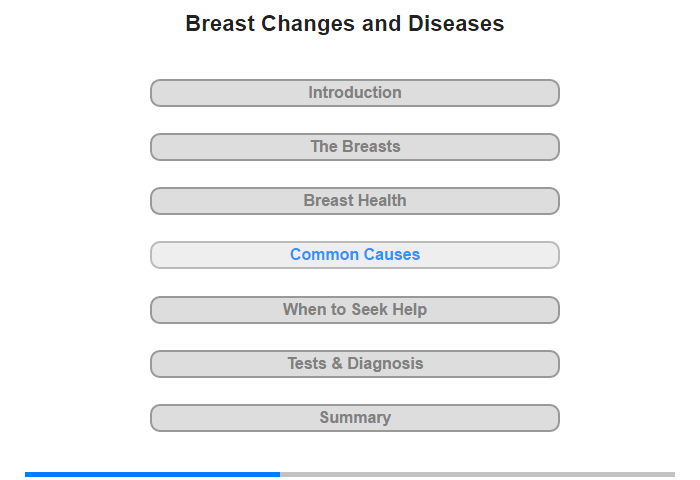 Breast Changes and Diseases

Introduction

The Breasts

Breast Health

Common Causes

When to Seek Help

Tests & Diagnosis

Summary